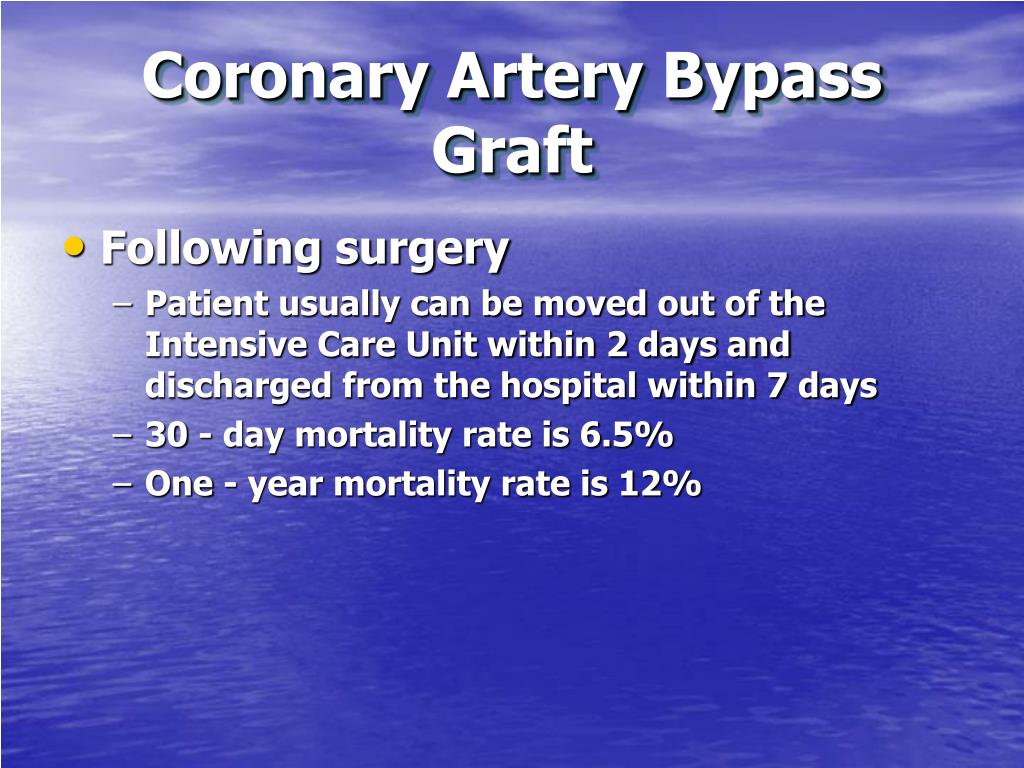 Coronary Artery Bypass Graft

• Following surgery
– Patient usually can be moved out of the Intensive Care Unit within 2 days and discharged from the hospital within 7 days
– 30 - day mortality rate is 6.5%
– One - year mortality rate is 12%